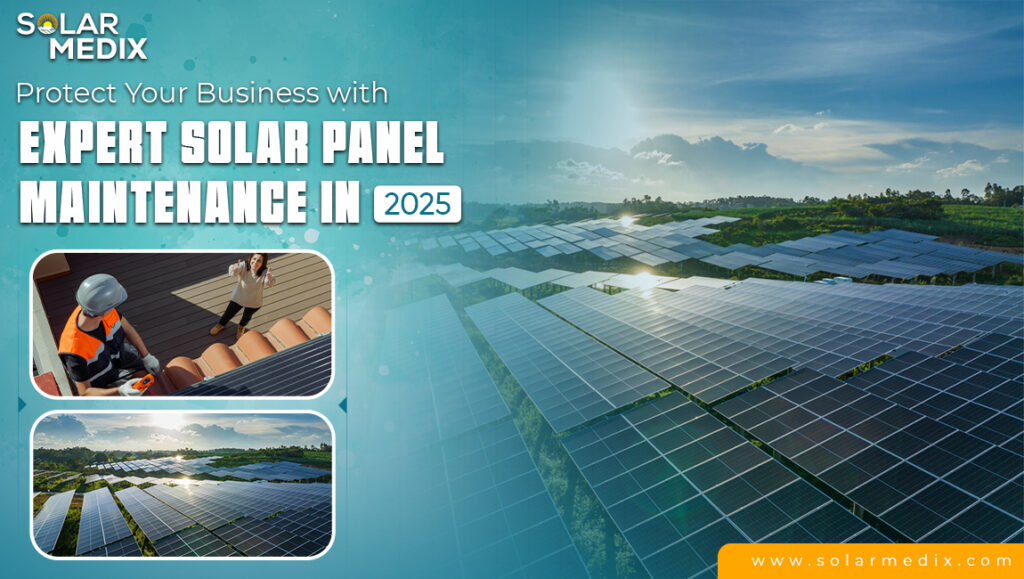 SOLAR MEDIX

Protect Your Business with

EXPERT SOLAR PANEL MAINTENANCE IN 2025

www.solarmedix.com